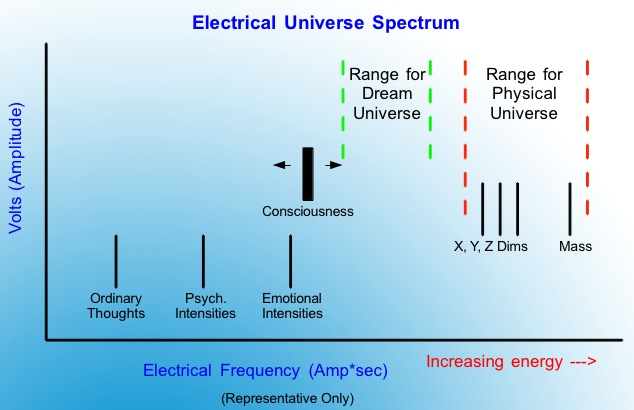 Electrical Universe Spectrum

Volts (Amplitude)

Range for Dream Universe

Range for Physical Universe

Consciousness

X, Y, Z Dims

Mass

Ordinary Thoughts

Psych. Intensities

Emotional Intensities

Electrical Frequency (Amp*sec)

Increasing energy --->

(Representative Only)